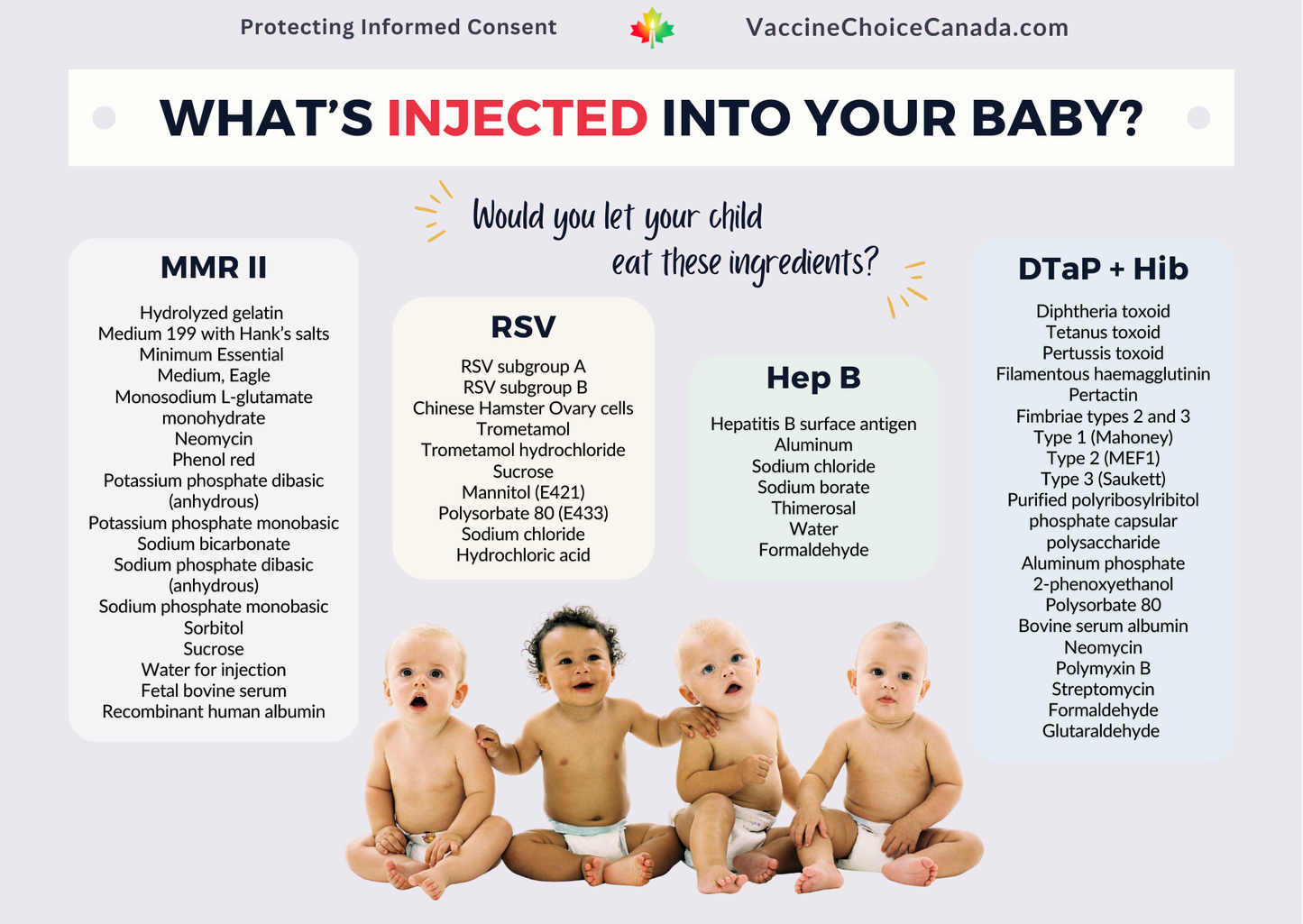 Protecting Informed Consent VaccineChoiceCanada.com

WHAT'S INJECTED INTO YOUR BABY?

Would you let your child eat these ingredients?

MMR II

Hydrolyzed gelatin
Medium 199 with Hank's salts
Minimum Essential Medium, Eagle
Monosodium L-glutamate monohydrate
Neomycin
Phenol red
Potassium phosphate dibasic (anhydrous)
Potassium phosphate monobasic
Sodium bicarbonate
Sodium phosphate dibasic (anhydrous)
Sodium phosphate monobasic
Sorbitol
Sucrose
Water for injection
Fetal bovine serum
Recombinant human albumin

RSV

RSV subgroup A
RSV subgroup B
Chinese Hamster Ovary cells
Trometamol
Trometamol hydrochloride
Sucrose
Mannitol (E421)
Polysorbate 80 (E433)
Sodium chloride
Hydrochloric acid

Hep B

Hepatitis B surface antigen
Aluminum
Sodium chloride
Sodium borate
Thimerosal
Water
Formaldehyde

DTaP + Hib

Diphtheria toxoid
Tetanus toxoid
Pertussis toxoid
Filamentous haemagglutinin
Pertactin
Fimbriae types 2 and 3
Type 1 (Mahoney)
Type 2 (MEF1)
Type 3 (Saukett)
Purified polyribosylribitol phosphate capsular polysaccharide
Aluminum phosphate
2-phenoxyethanol
Polysorbate 80
Bovine serum albumin
Neomycin
Polymyxin B
Streptomycin
Formaldehyde
Glutaraldehyde